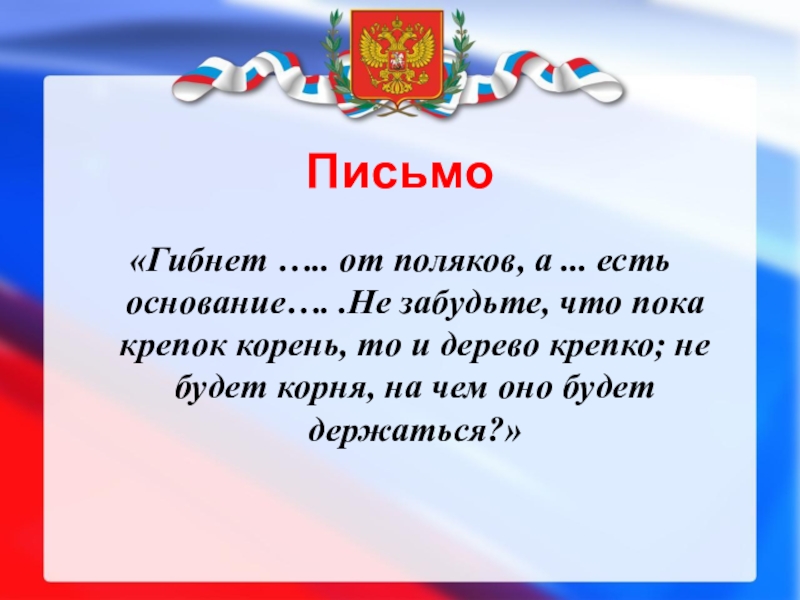 Письмо

«Гибнет ….. от поляков, а … есть основание…. .Не забудьте, что пока крепок корень, то и дерево крепко; не будет корня, на чем оно будет держаться?»